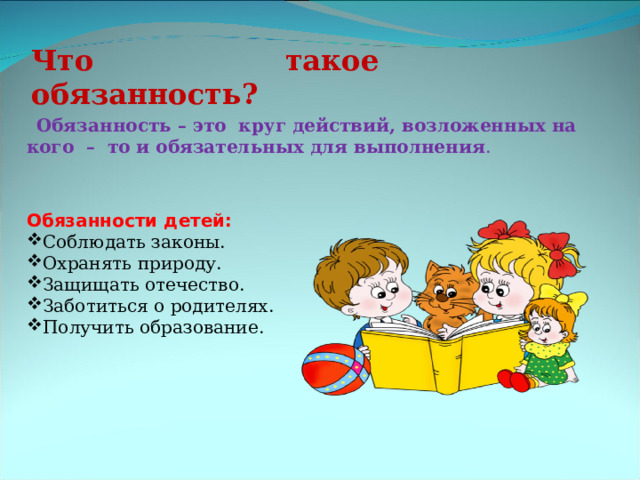 Что такое обязанность?

Обязанность – это круг действий, возложенных на кого – то и обязательных для выполнения.

Обязанности детей:
❖Соблюдать законы.
❖Охранять природу.
❖Защищать отечество.
❖Заботиться о родителях.
❖Получить образование.